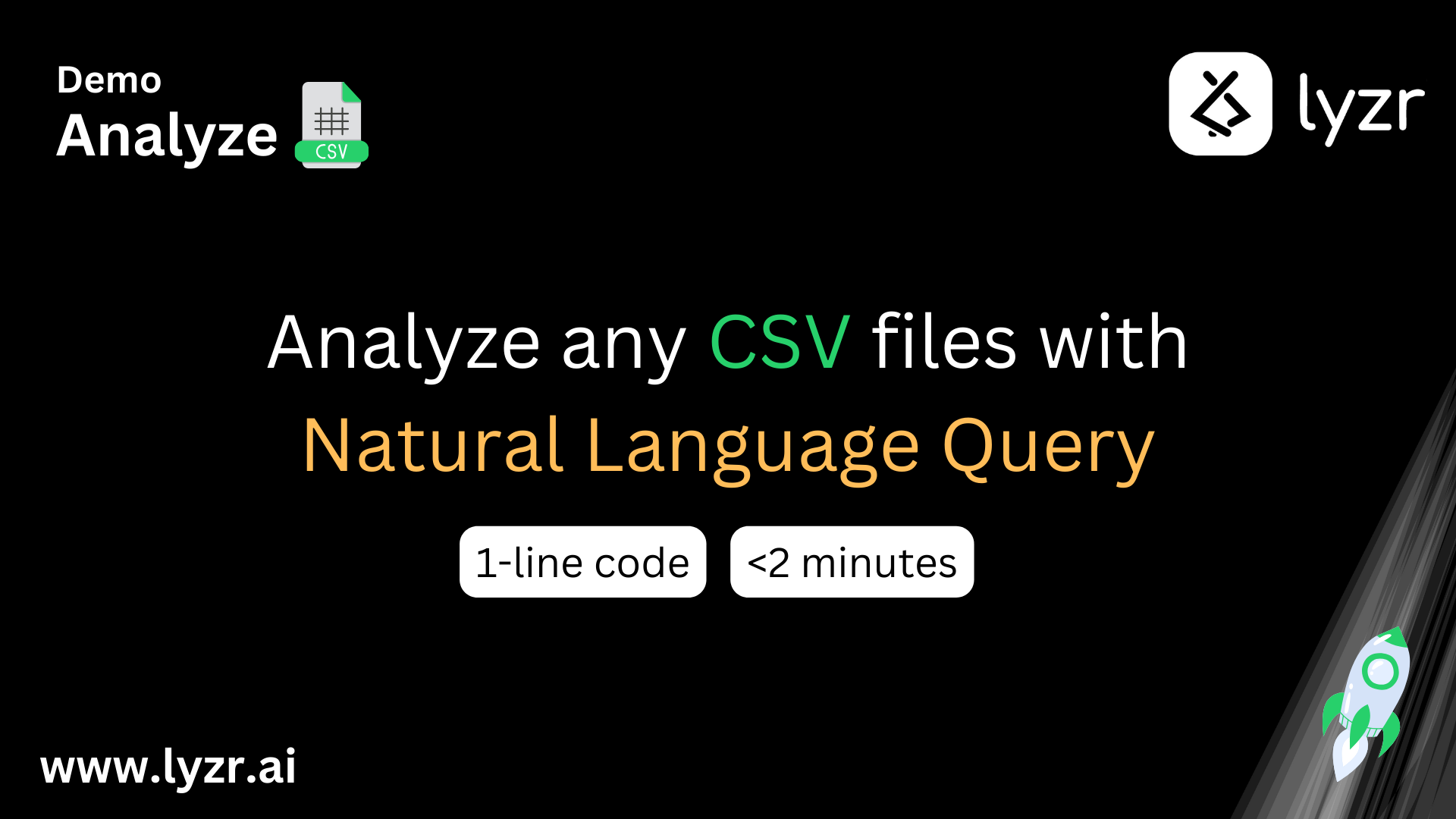 Demo
Analyze CSV

lyzr

Analyze any CSV files with
Natural Language Query

1-line code
<2 minutes

www.lyzr.ai